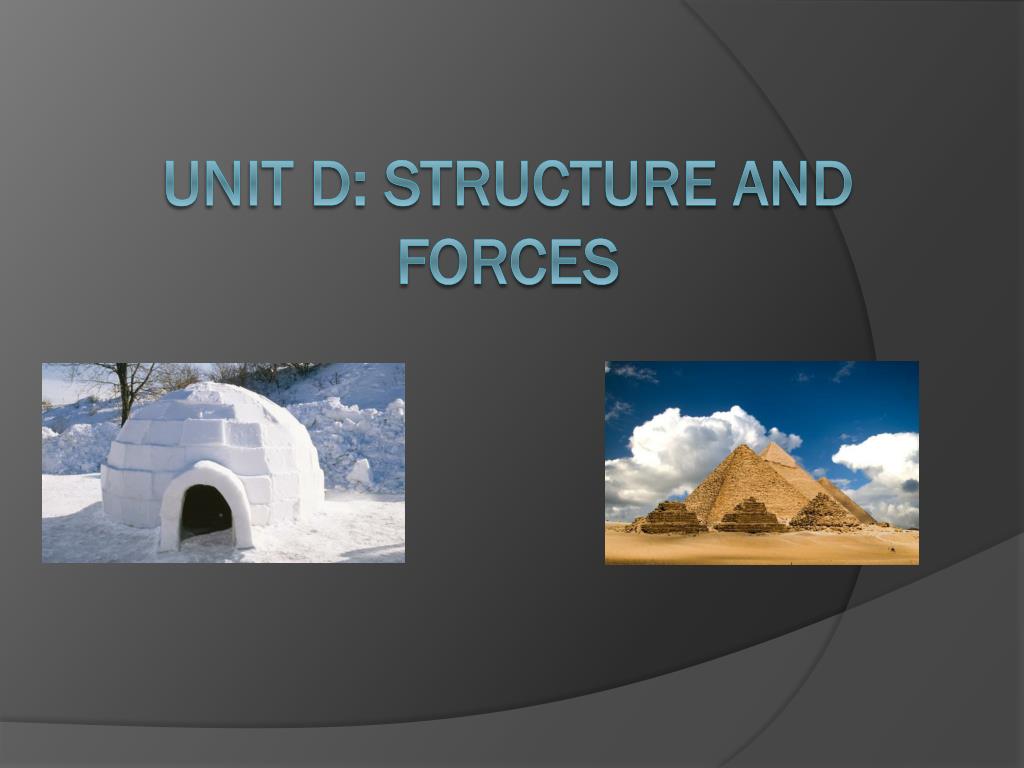 UNIT D: STRUCTURE AND FORCES